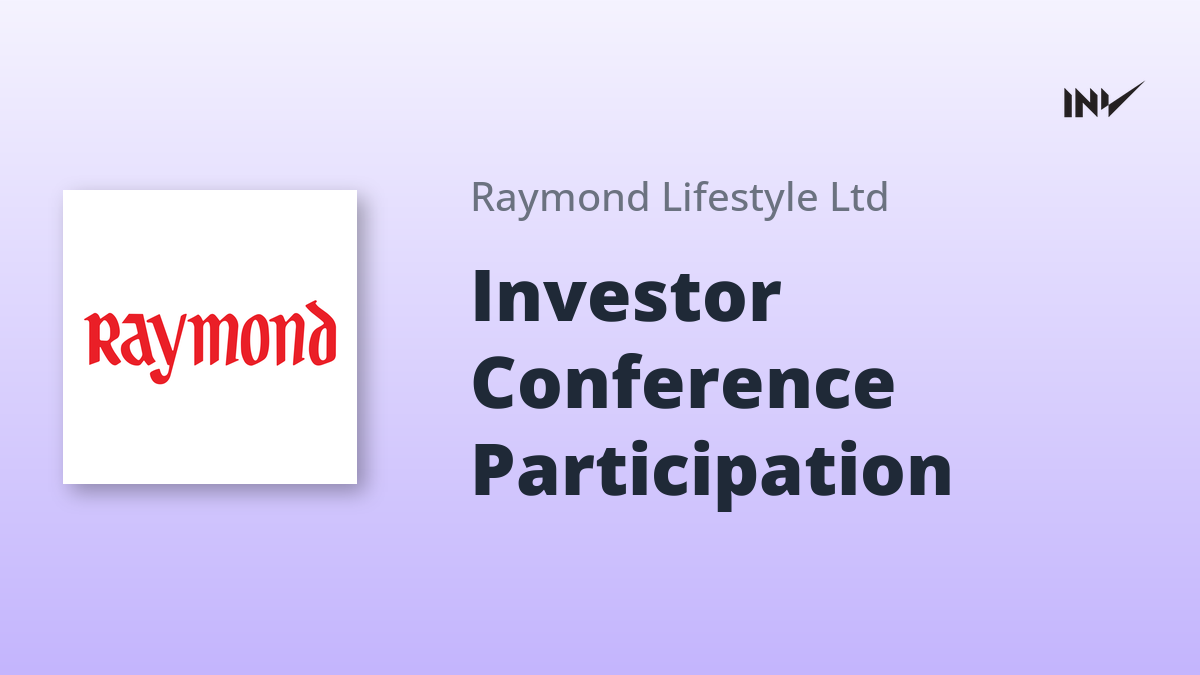 INV

Raymond

Raymond Lifestyle Ltd

Investor Conference Participation